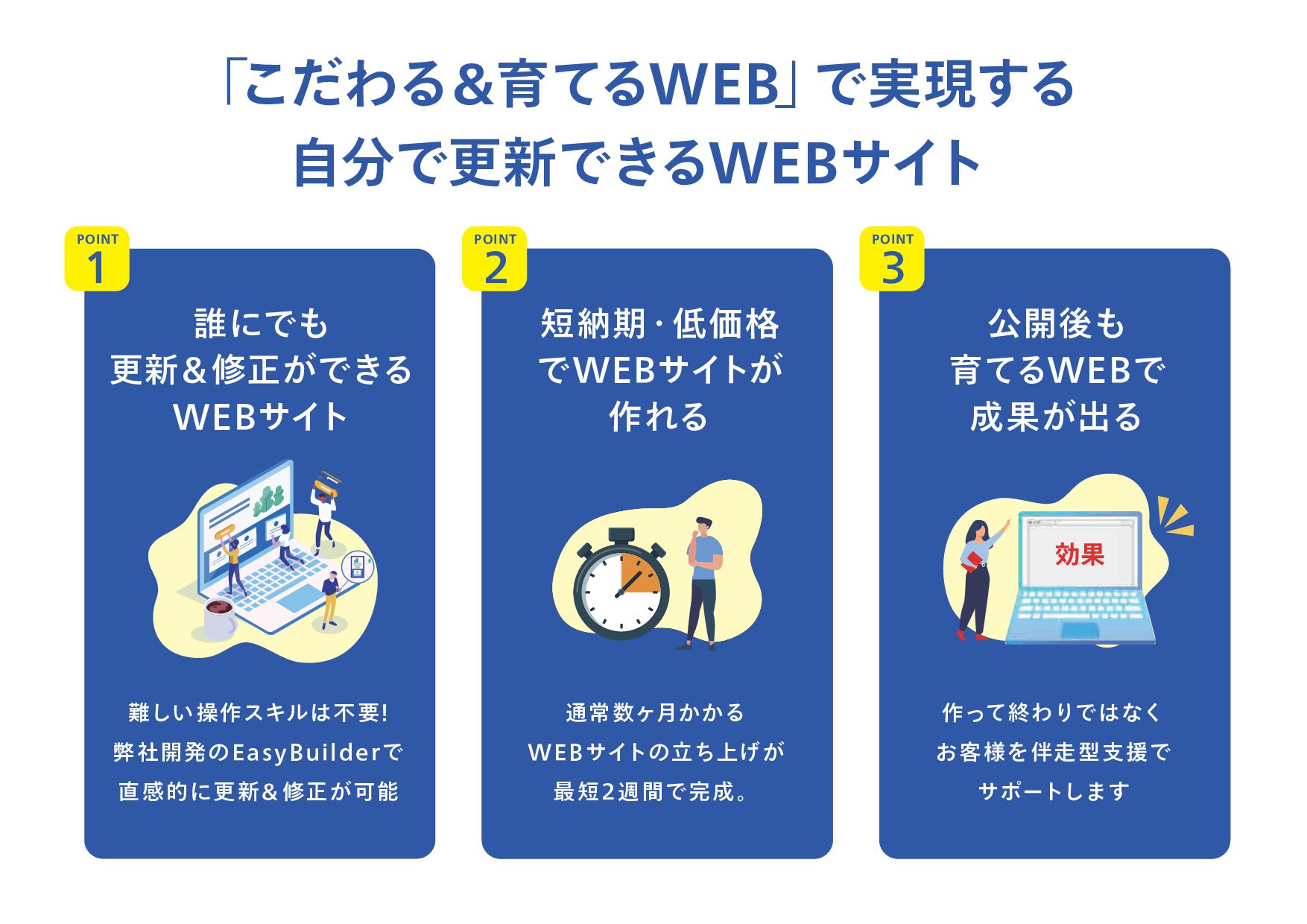 「こだわる&育てるWEB」で実現する
自分で更新できるWEBサイト

POINT
1

誰にでも
更新&修正ができる
WEBサイト

難しい操作スキルは不要!
弊社開発のEasyBuilderで
直感的に更新&修正が可能

POINT
2

短納期・低価格
でWEBサイトが
作れる

通常数ヶ月かかる
WEBサイトの立ち上げが
最短2週間で完成。

POINT
3

公開後も
育てるWEBで
成果が出る

効果

作って終わりではなく
お客様を伴走型支援で
サポートします